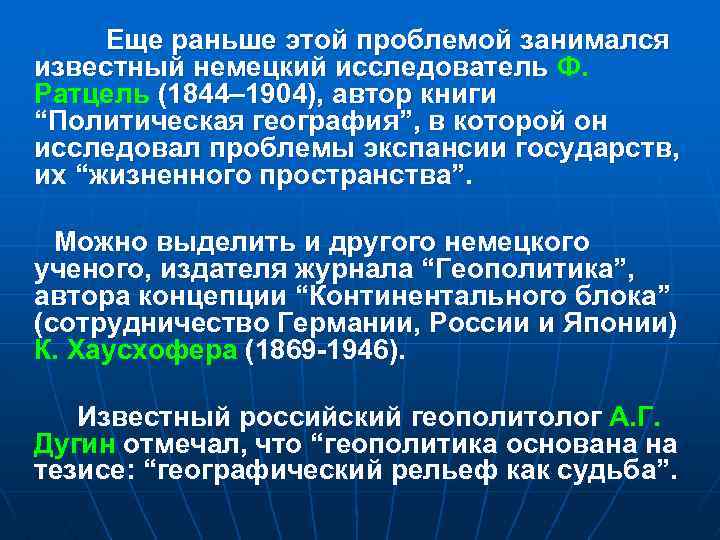 Еще раньше этой проблемой занимался известный немецкий исследователь Ф. Ратцель (1844–1904), автор книги “Политическая география”, в которой он исследовал проблемы экспансии государств, их “жизненного пространства”.

Можно выделить и другого немецкого ученого, издателя журнала “Геополитика”, автора концепции “Континентального блока” (сотрудничество Германии, России и Японии) К. Хаусхофера (1869-1946).

Известный российский геополитолог А.Г. Дугин отмечал, что “геополитика основана на тезисе: “географический рельеф как судьба”.